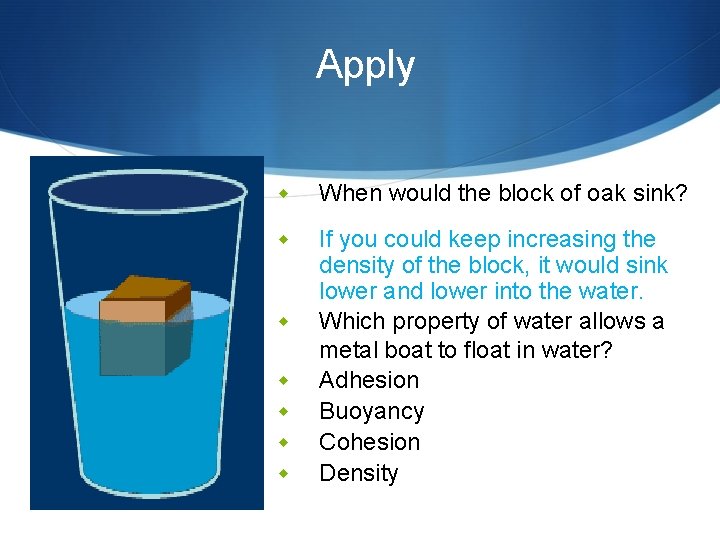 Apply

When would the block of oak sink?

If you could keep increasing the density of the block, it would sink lower and lower into the water.

Which property of water allows a metal boat to float in water?

Adhesion

Buoyancy

Cohesion

Density